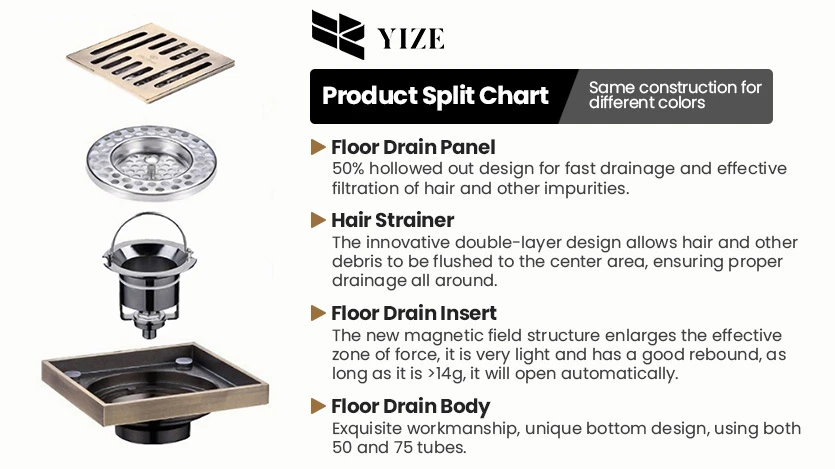 YIZE

Product Split Chart

Same construction for different colors

Floor Drain Panel
50% hollowed out design for fast drainage and effective filtration of hair and other impurities.

Hair Strainer
The innovative double-layer design allows hair and other debris to be flushed to the center area, ensuring proper drainage all around.

Floor Drain Insert
The new magnetic field structure enlarges the effective zone of force, it is very light and has a good rebound, as long as it is >14g, it will open automatically.

Floor Drain Body
Exquisite workmanship, unique bottom design, using both 50 and 75 tubes.